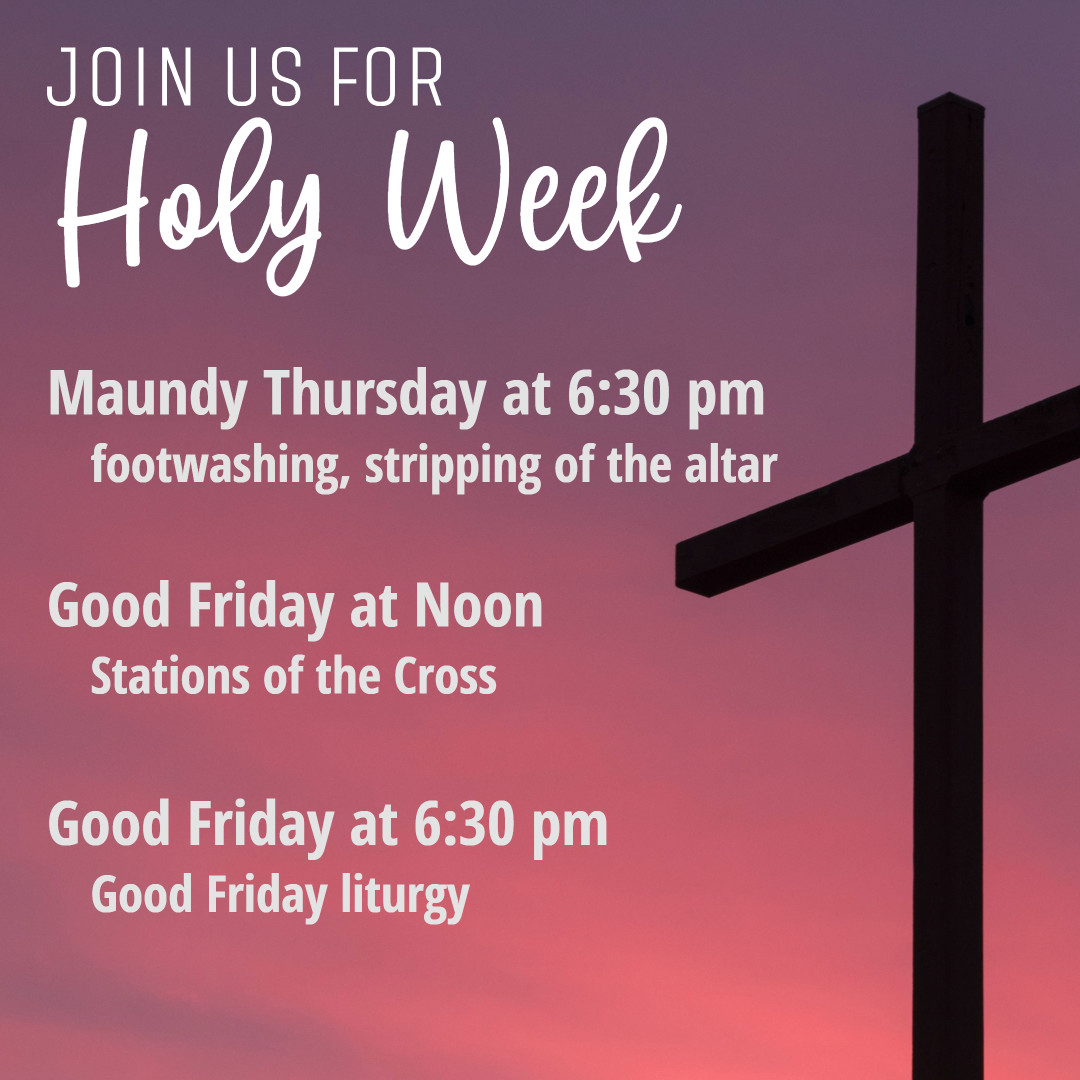 JOIN US FOR
Holy Week

Maundy Thursday at 6:30 pm
footwashing, stripping of the altar

Good Friday at Noon
Stations of the Cross

Good Friday at 6:30 pm
Good Friday liturgy